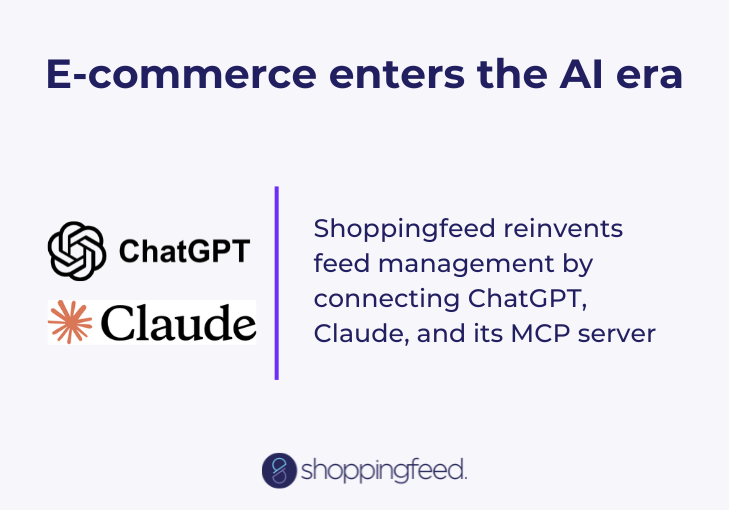 E-commerce enters the AI era

ChatGPT

Claude

Shoppingfeed reinvents feed management by connecting ChatGPT, Claude, and its MCP server

shoppingfeed.